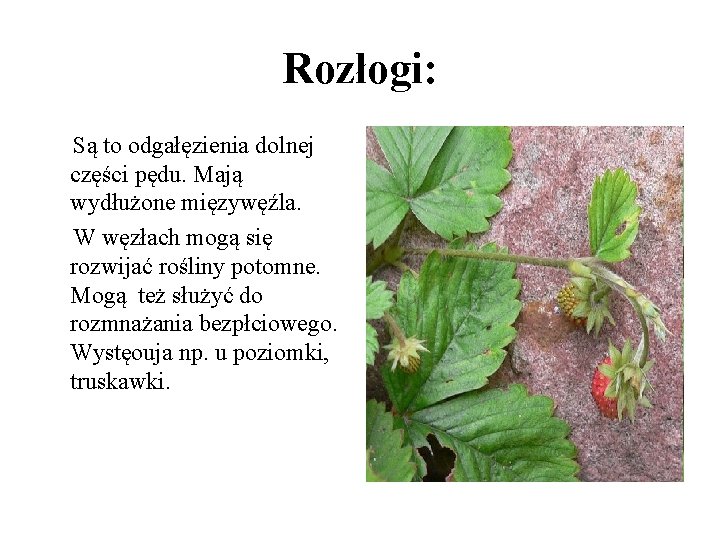 Rozłogi:

Są to odgałęzienia dolnej części pędu. Mają wydłużone międzywęźla.

W węzłach mogą się rozwijać rośliny potomne. Mogą też służyć do rozmnażania bezpłciowego. Występuja np. u poziomki, truskawki.